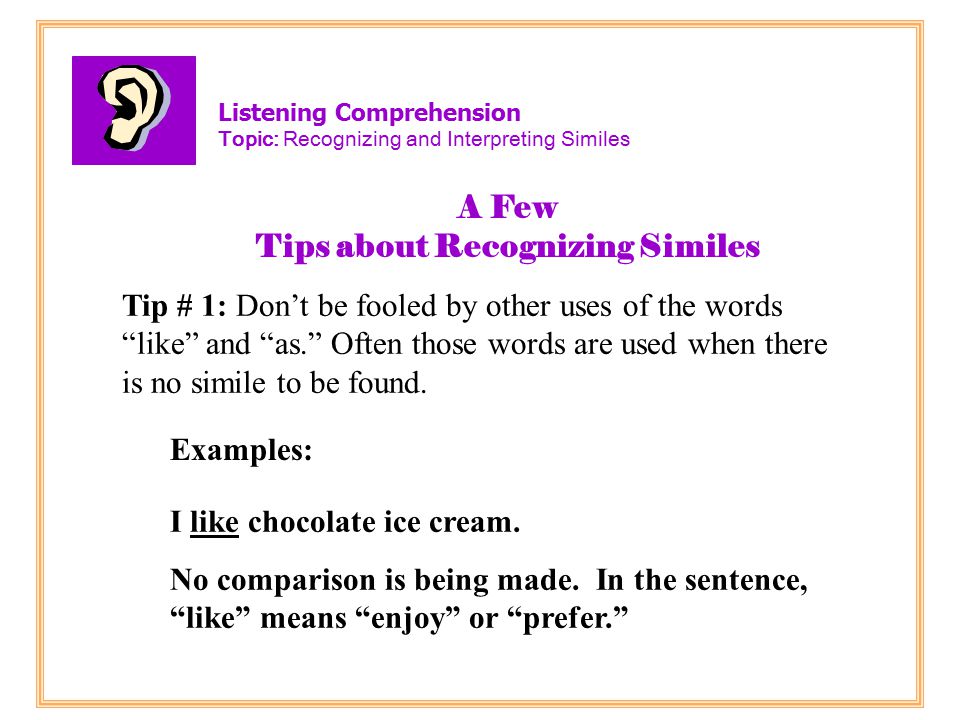 Listening Comprehension
Topic: Recognizing and Interpreting Similes

A Few
Tips about Recognizing Similes

Tip # 1: Don’t be fooled by other uses of the words “like” and “as.” Often those words are used when there is no simile to be found.

Examples:

I like chocolate ice cream.

No comparison is being made. In the sentence, “like” means “enjoy” or “prefer.”